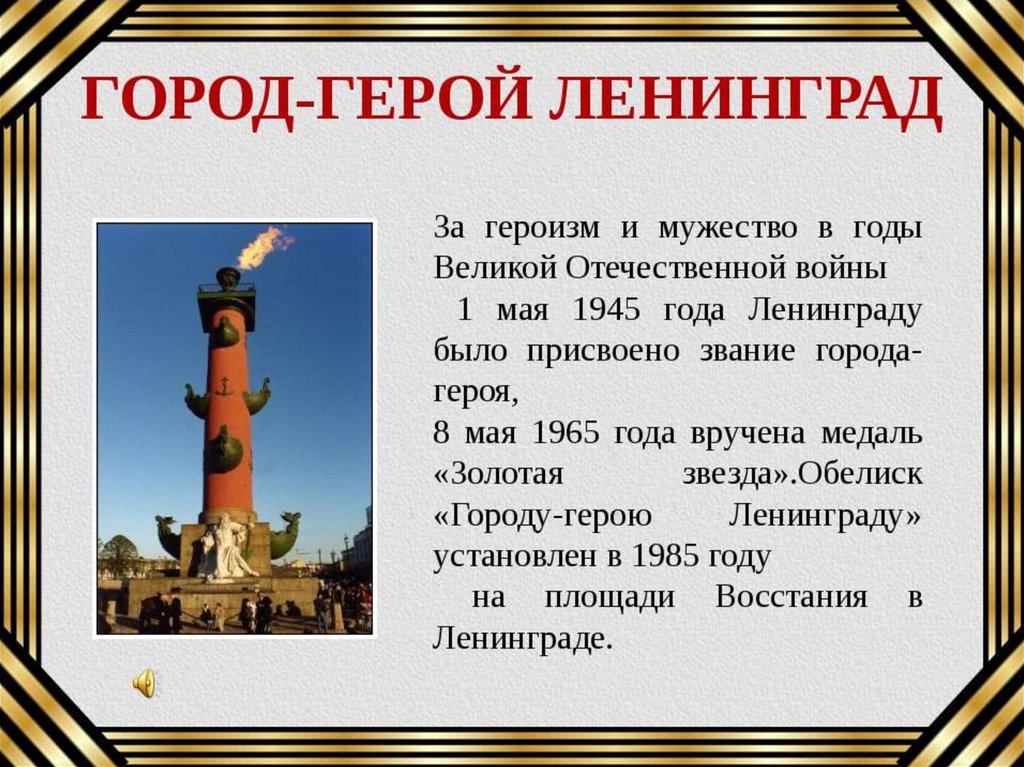 ГОРОД-ГЕРОЙ ЛЕНИНГРАД

За героизм и мужество в годы Великой Отечественной войны

1 мая 1945 года Ленинграду было присвоено звание города-героя,

8 мая 1965 года вручена медаль «Золотая звезда».Обелиск «Городу-герою Ленинграду» установлен в 1985 году

на площади Восстания в Ленинграде.